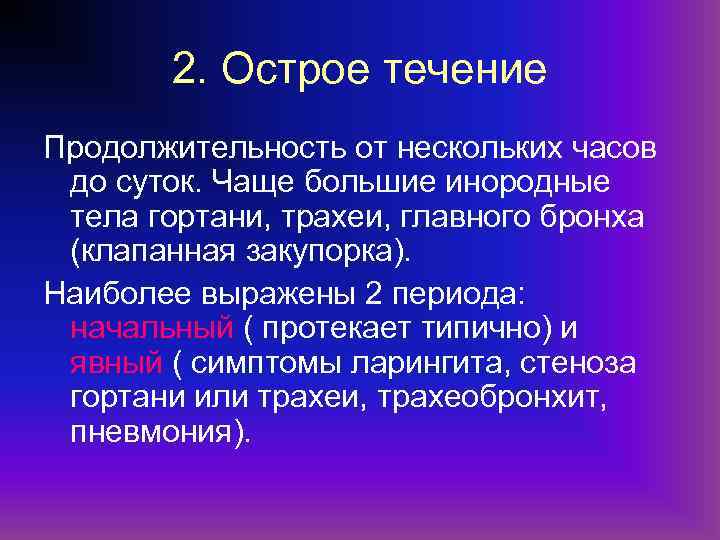 2. Острое течение

Продолжительность от нескольких часов до суток. Чаще большие инородные тела гортани, трахеи, главного бронха (клапанная закупорка).

Наиболее выражены 2 периода: начальный ( протекает типично) и явный ( симптомы ларингита, стеноза гортани или трахеи, трахеобронхит, пневмония).